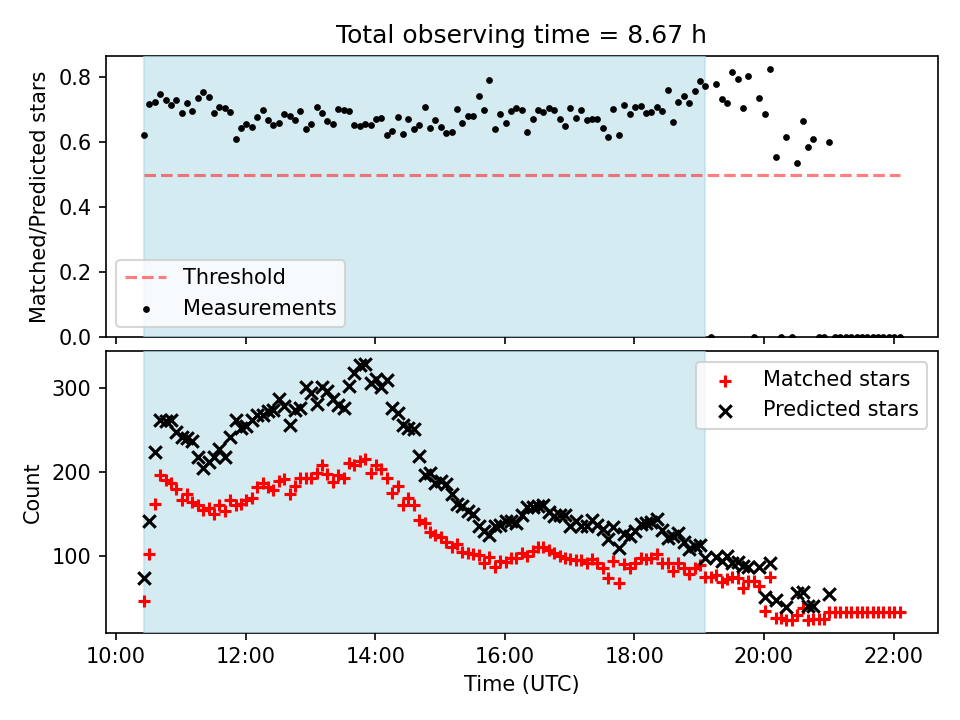 Total observing time = 8.67 h

Matched/Predicted stars

0.8
0.6
0.4
0.2
0.0

Threshold
Measurements

Count

300
200
100

Matched stars
Predicted stars

10:00 12:00 14:00 16:00 18:00 20:00 22:00

Time (UTC)